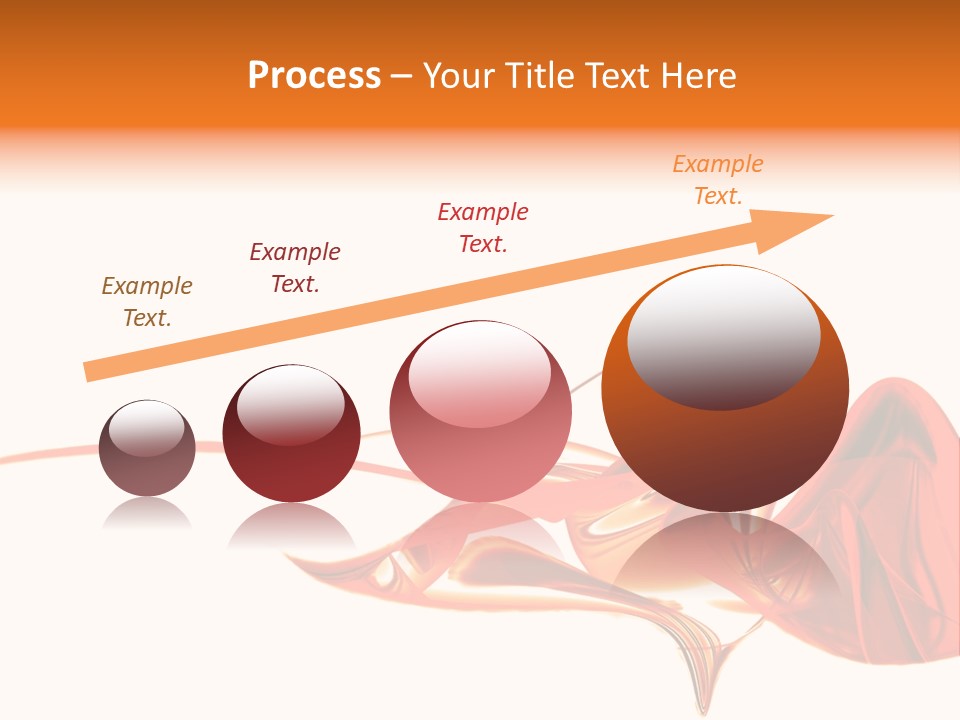 Process – Your Title Text Here

Example Text.

Example Text.

Example Text.

Example Text.